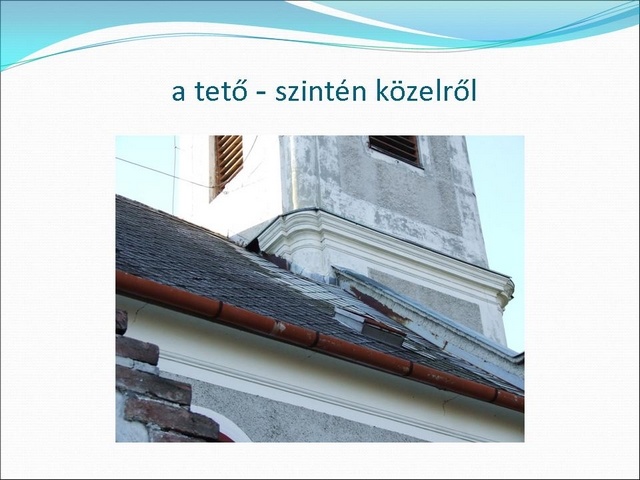 a tető - szintén közelről